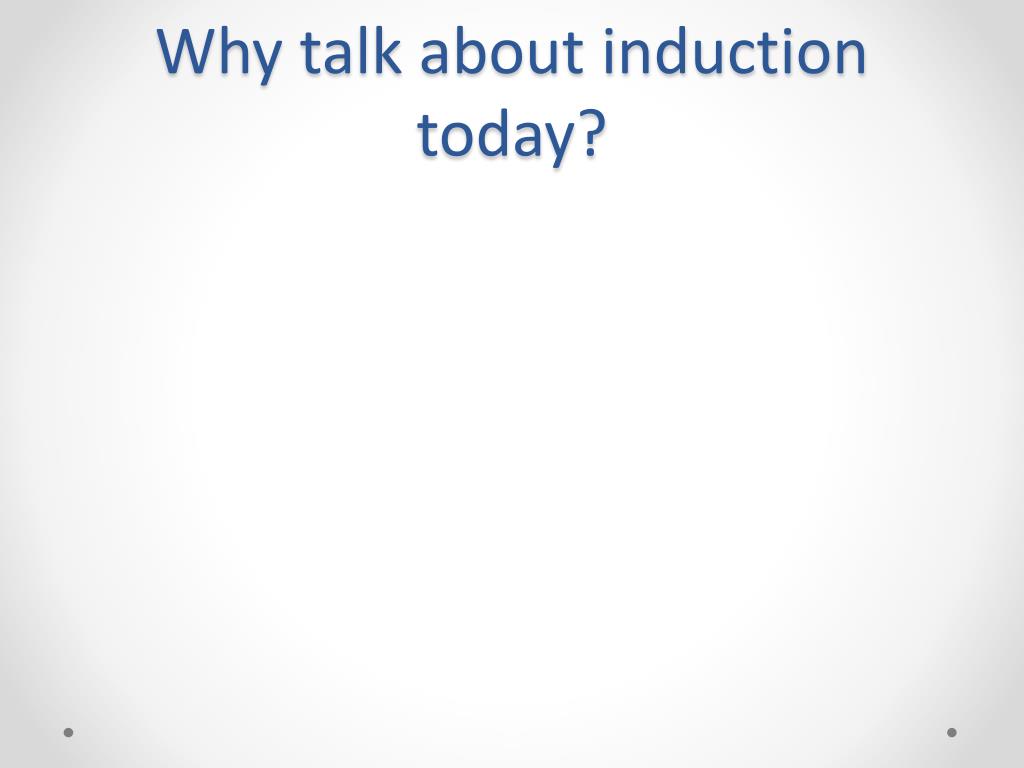 Why talk about induction today?